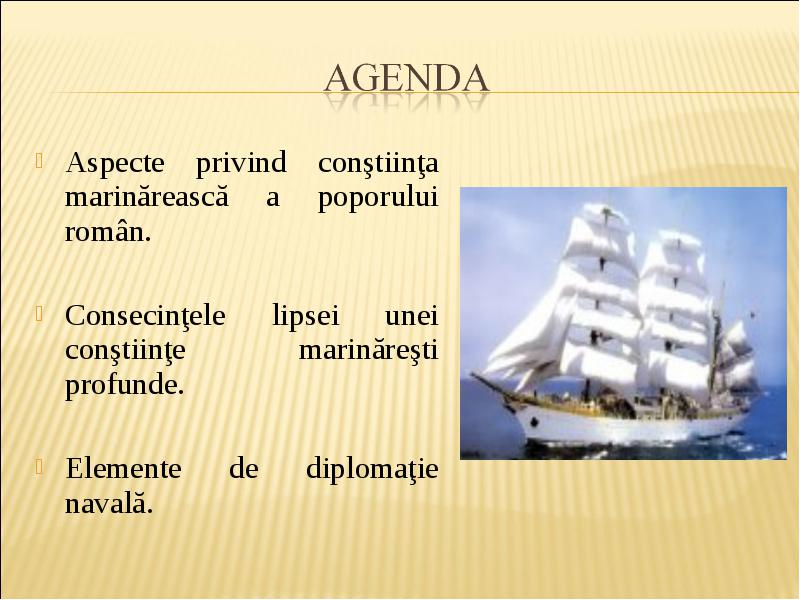 AGENDA

Aspecte privind conştiinţa marinărească a poporului român.

Consecinţele lipsei unei conştiinţe marinăreşti profunde.

Elemente de diplomaţie navală.